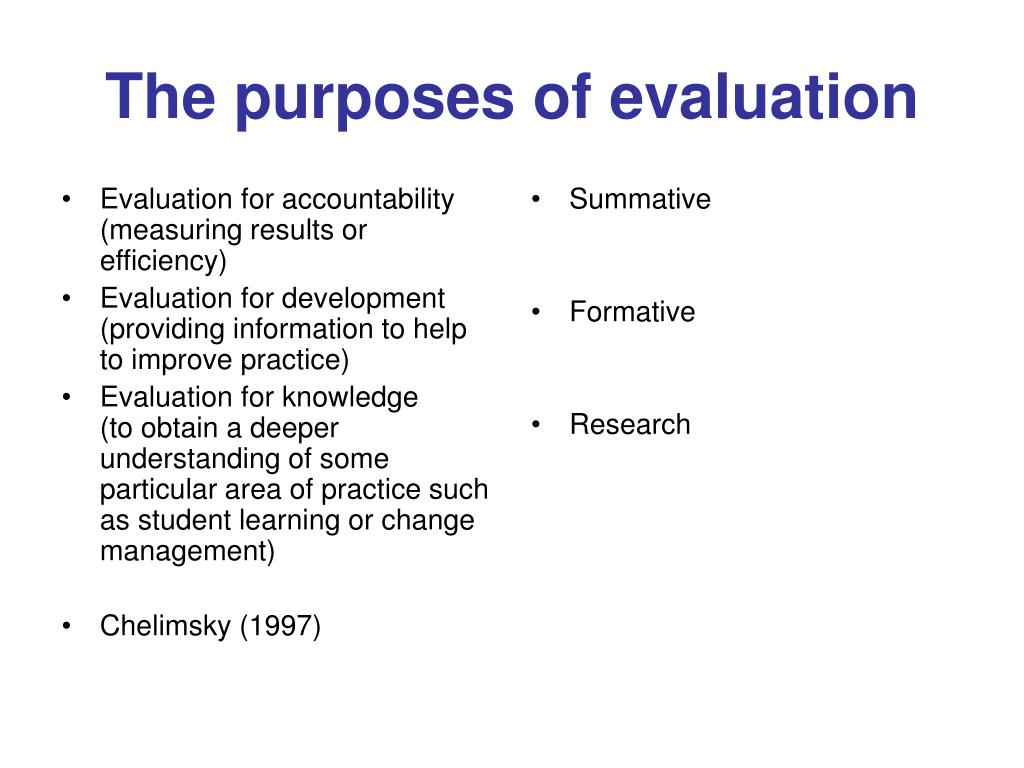 The purposes of evaluation

• Evaluation for accountability (measuring results or efficiency)
• Evaluation for development (providing information to help to improve practice)
• Evaluation for knowledge
(to obtain a deeper understanding of some particular area of practice such as student learning or change management)

• Chelimsky (1997)

• Summative

• Formative

• Research